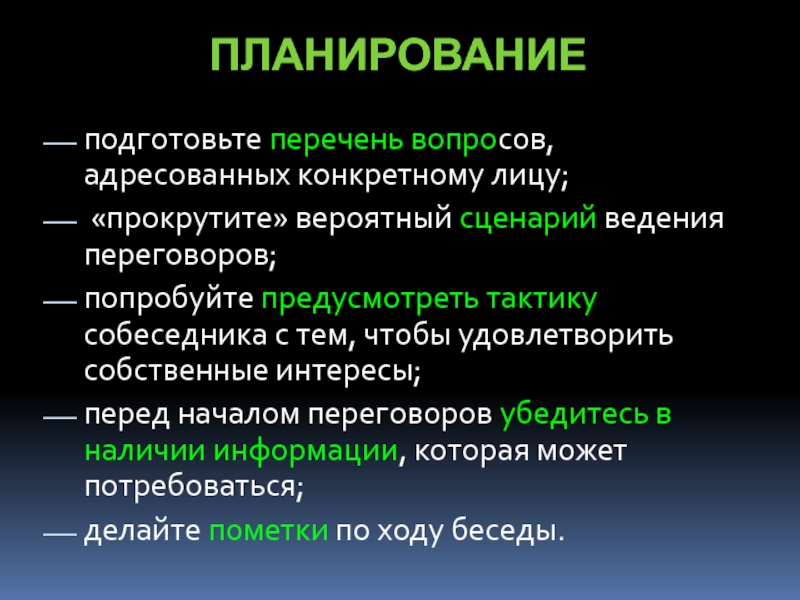 ПЛАНИРОВАНИЕ

— подготовьте перечень вопросов, адресованных конкретному лицу;

— «прокрутите» вероятный сценарий ведения переговоров;

— попробуйте предусмотреть тактику собеседника с тем, чтобы удовлетворить собственные интересы;

— перед началом переговоров убедитесь в наличии информации, которая может потребоваться;

— делайте пометки по ходу беседы.